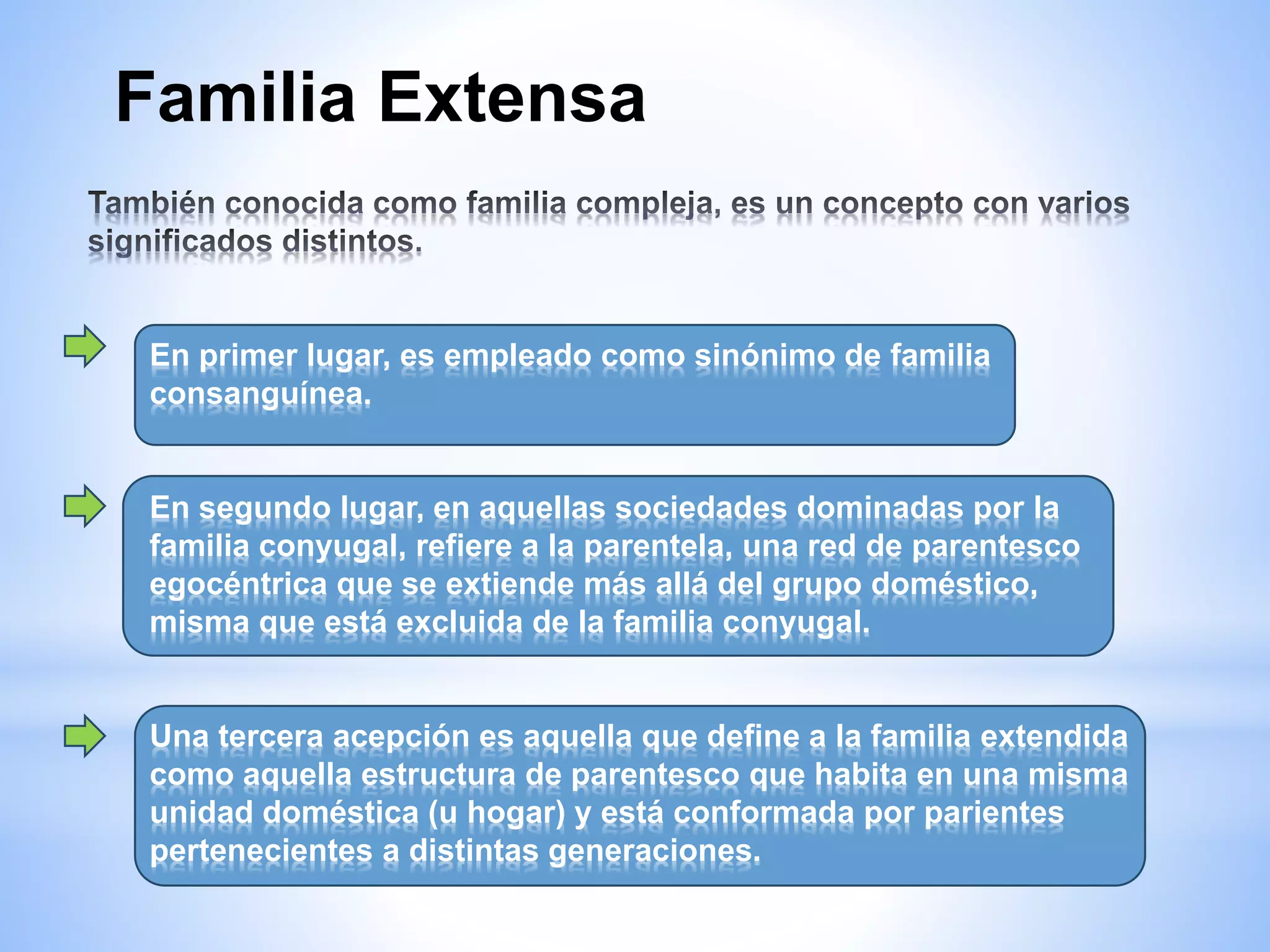 Familia Extensa

También conocida como familia compleja, es un concepto con varios significados distintos.

En primer lugar, es empleado como sinónimo de familia consanguínea.

En segundo lugar, en aquellas sociedades dominadas por la familia conyugal, refiere a la parentela, una red de parentesco egocéntrica que se extiende más allá del grupo doméstico, misma que está excluida de la familia conyugal.

Una tercera acepción es aquella que define a la familia extendida como aquella estructura de parentesco que habita en una misma unidad doméstica (u hogar) y está conformada por parientes pertenecientes a distintas generaciones.